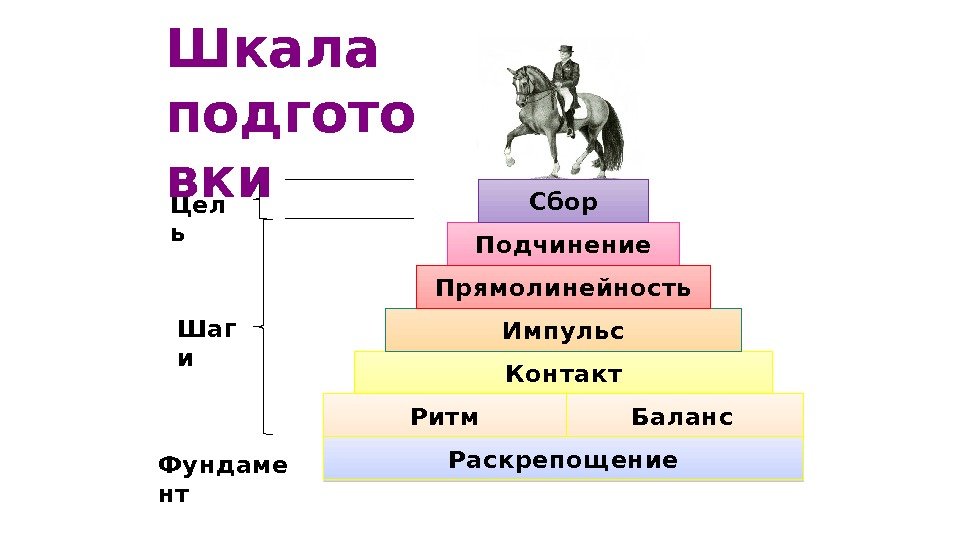 Шкала подготовки

Цель

Шаги

Фундамент

Сбор

Подчинение

Прямолинейность

Импульс

Контакт

Ритм

Баланс

Раскрепощение